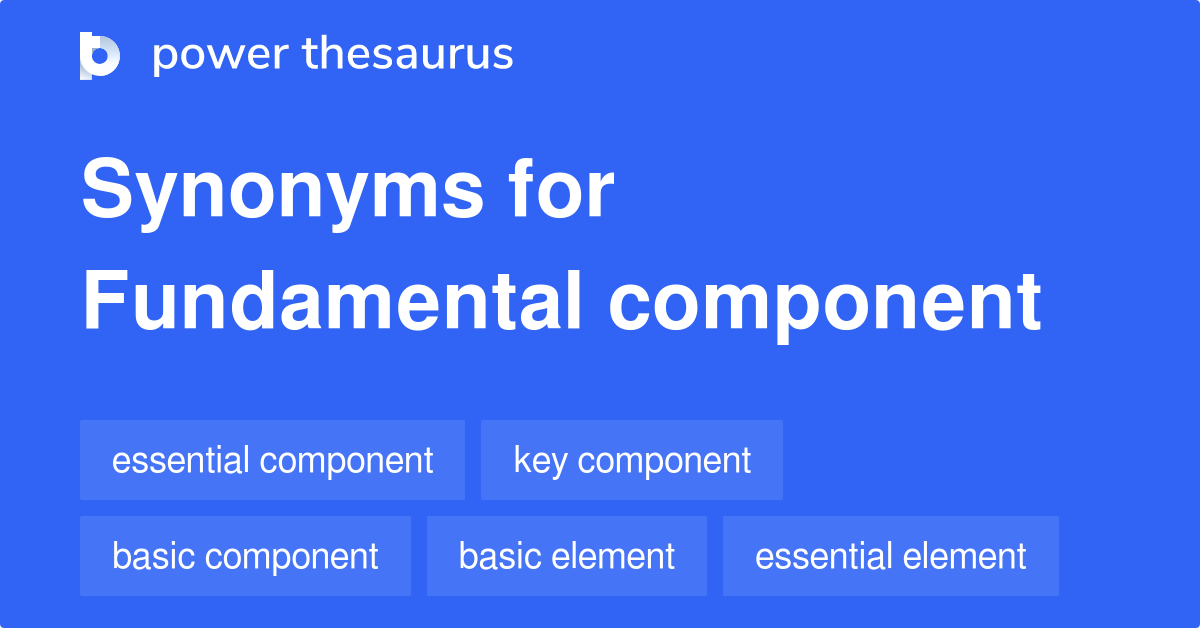 power thesaurus

Synonyms for Fundamental component

essential component

key component

basic component

basic element

essential element